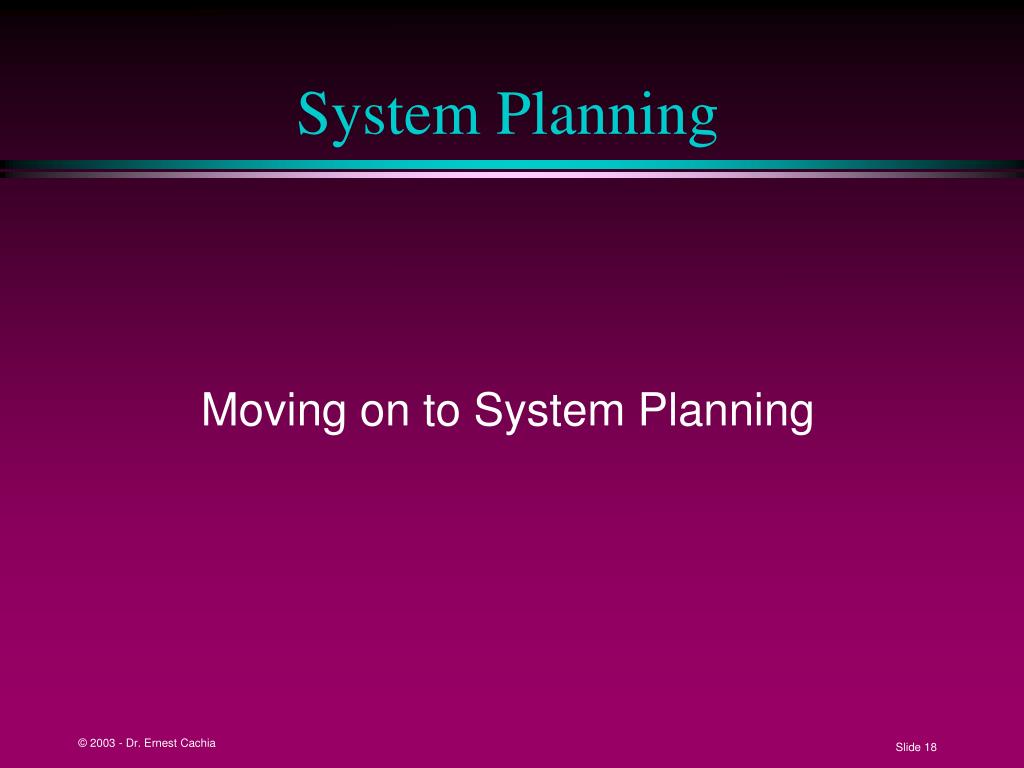 System Planning

Moving on to System Planning

© 2003 - Dr. Ernest Cachia

Slide 18